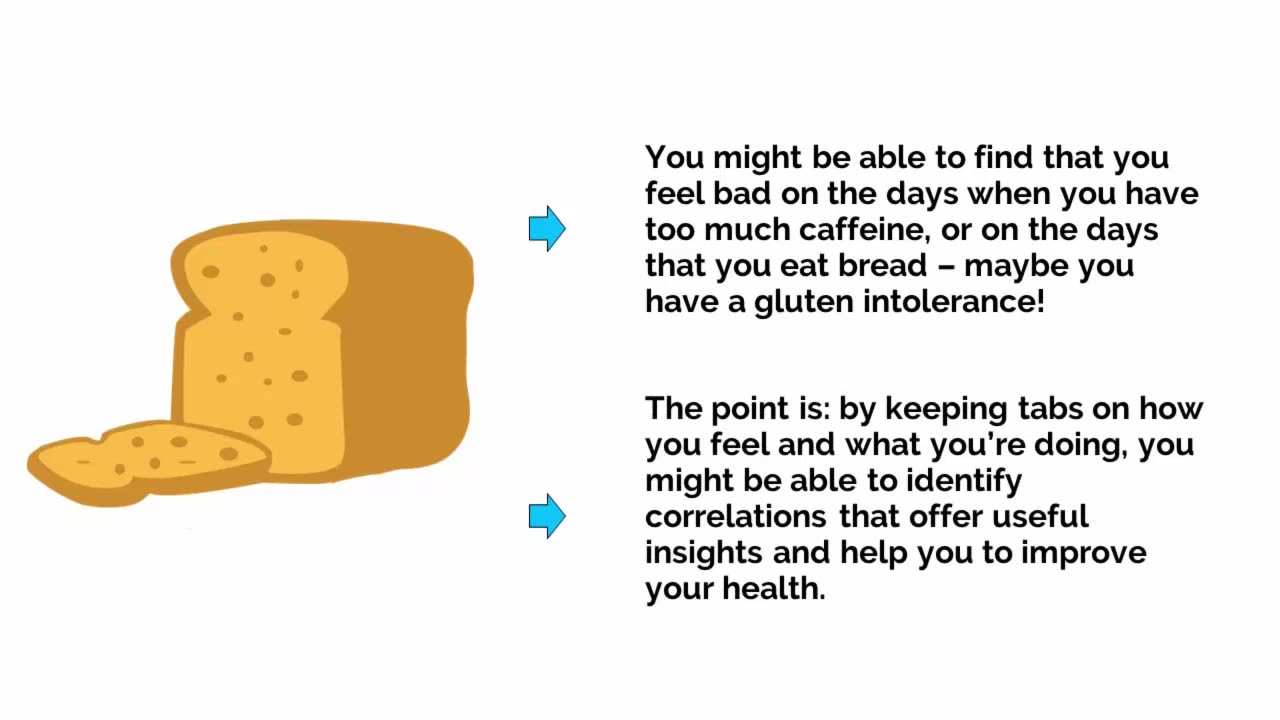 You might be able to find that you feel bad on the days when you have too much caffeine, or on the days that you eat bread – maybe you have a gluten intolerance!

The point is: by keeping tabs on how you feel and what you're doing, you might be able to identify correlations that offer useful insights and help you to improve your health.